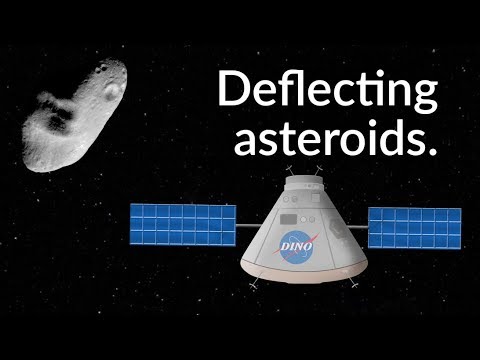 Deflecting asteroids.

DINO